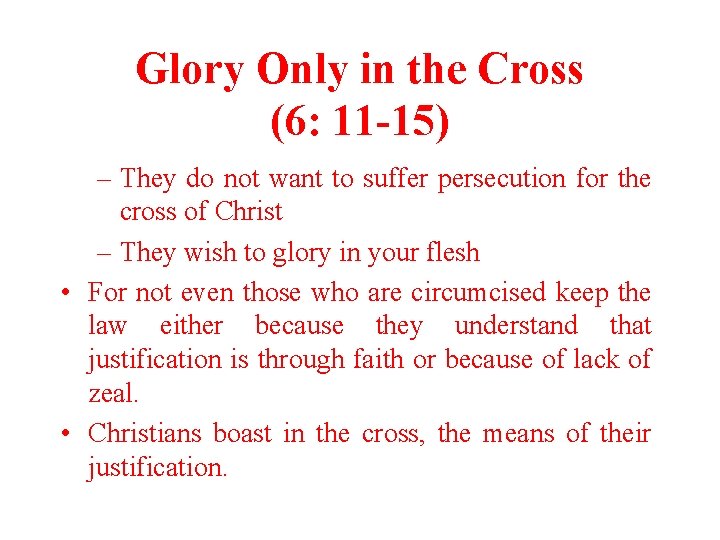 Glory Only in the Cross
(6: 11-15)

– They do not want to suffer persecution for the cross of Christ

– They wish to glory in your flesh

• For not even those who are circumcised keep the law either because they understand that justification is through faith or because of lack of zeal.

• Christians boast in the cross, the means of their justification.